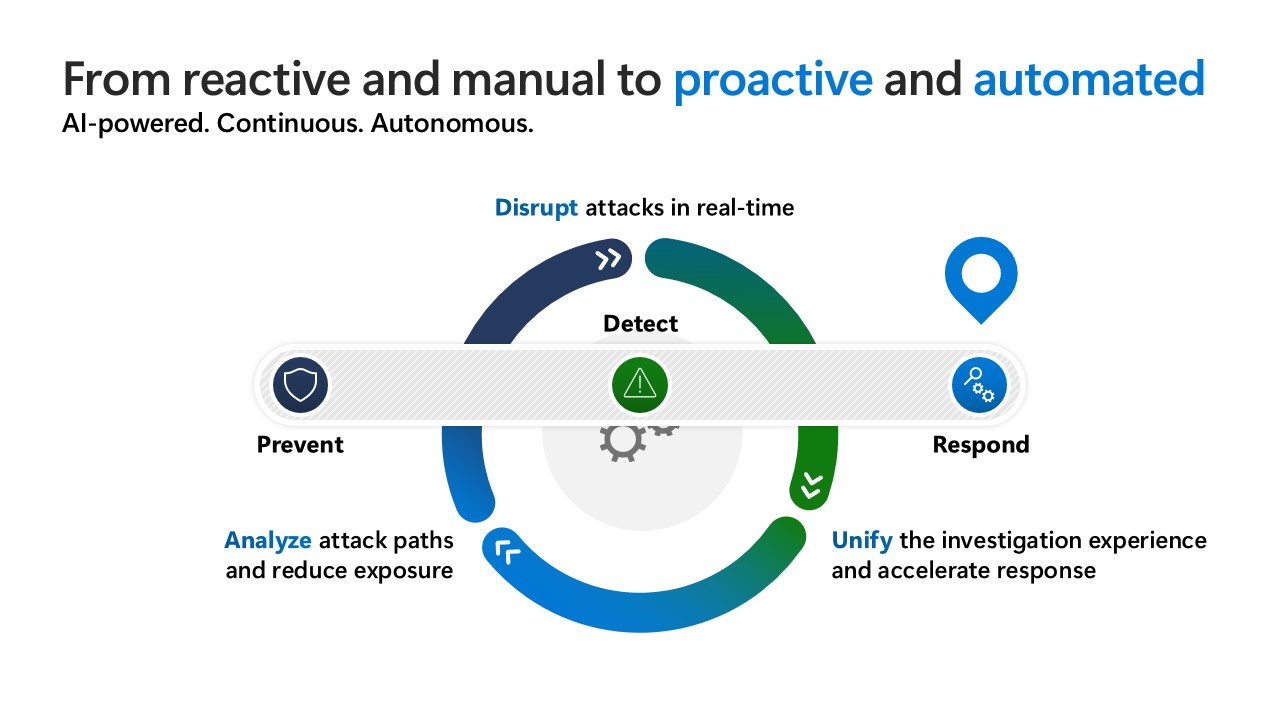 From reactive and manual to proactive and automated
AI-powered. Continuous. Autonomous.

Disrupt attacks in real-time

Detect

Prevent

Respond

Analyze attack paths and reduce exposure

Unify the investigation experience and accelerate response